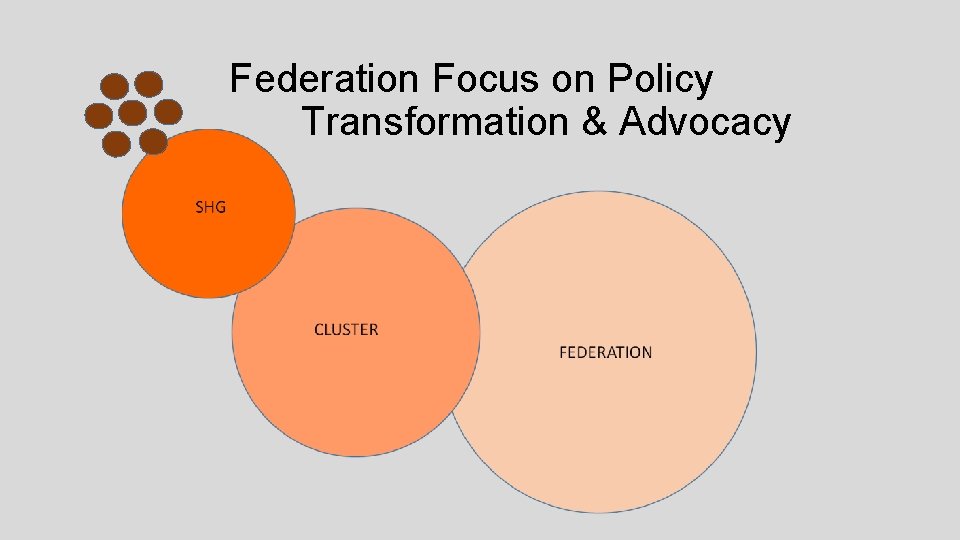 Federation Focus on Policy Transformation & Advocacy

SHG

CLUSTER

FEDERATION